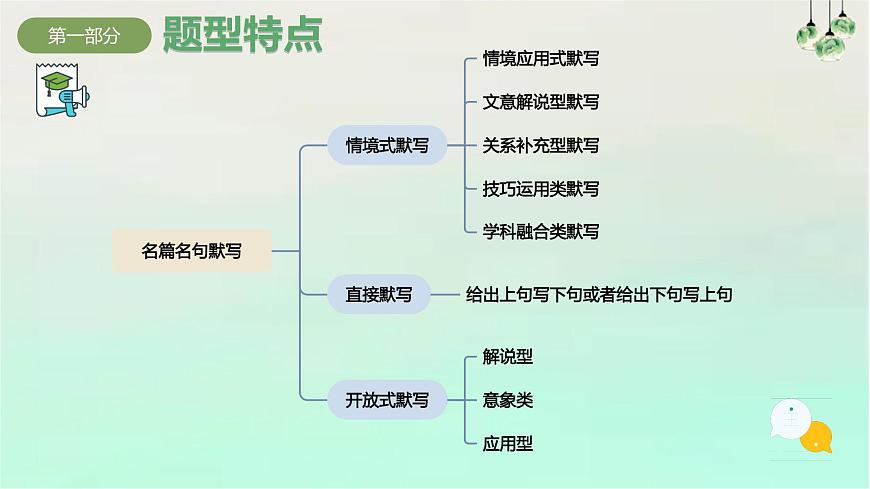 第一部分 题型特点

名篇名句默写

情境式默写
情境应用式默写
文意解说型默写
关系补充型默写
技巧运用类默写
学科融合类默写

直接默写
给出上句写下句或者给出下句写上句

开放式默写
解说型
意象类
应用型